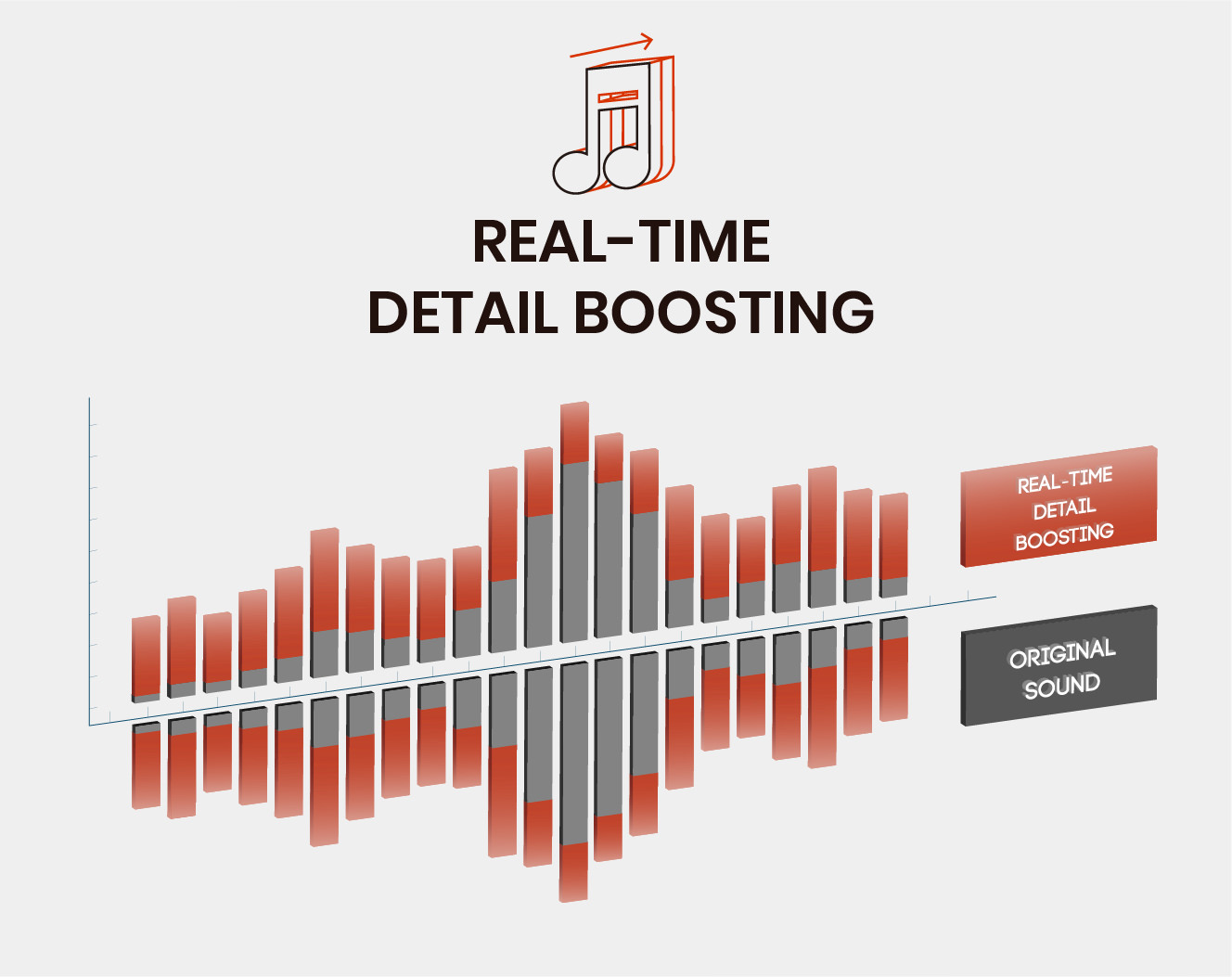 REAL-TIME
DETAIL BOOSTING

REAL-TIME
DETAIL
BOOSTING

ORIGINAL
SOUND